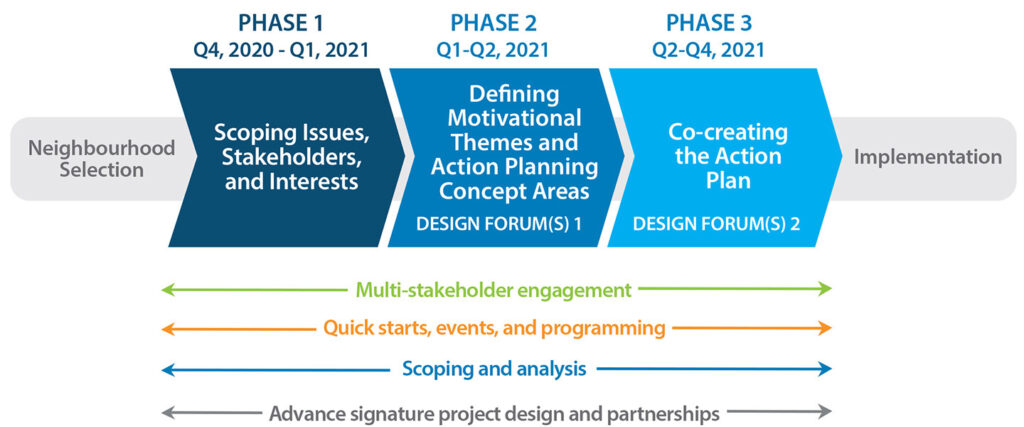 PHASE 1
Q4, 2020 - Q1, 2021

PHASE 2
Q1-Q2, 2021

PHASE 3
Q2-Q4, 2021

Neighbourhood Selection

Scoping Issues, Stakeholders, and Interests

Defining Motivational Themes and Action Planning Concept Areas

DESIGN FORUM(S) 1

Co-creating the Action Plan

DESIGN FORUM(S) 2

Implementation

Multi-stakeholder engagement

Quick starts, events, and programming

Scoping and analysis

Advance signature project design and partnerships